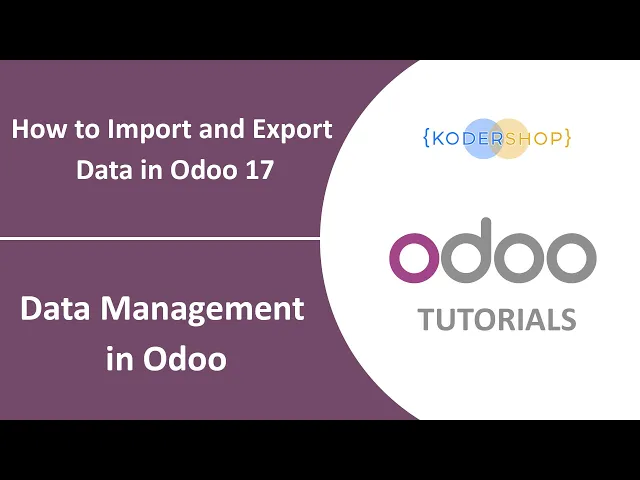 How to Import and Export Data in Odoo 17

Data Management in Odoo

{KODERSHOP}

odoo

TUTORIALS